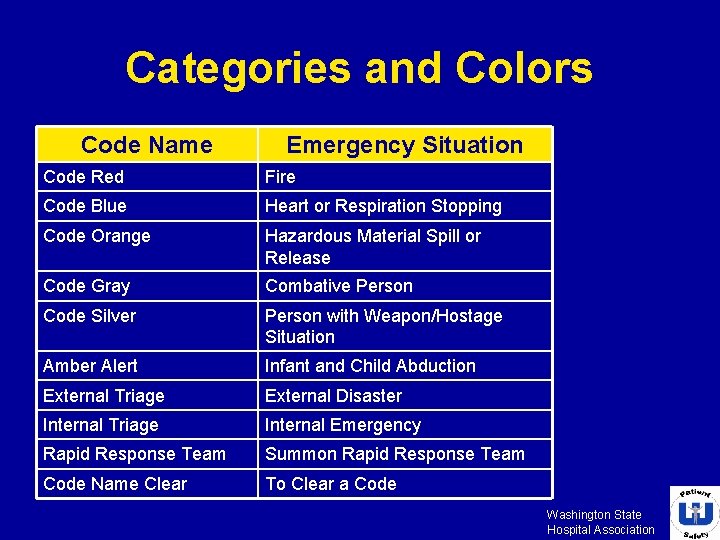 Categories and Colors

| Code Name | Emergency Situation |
|---|---|
| Code Red | Fire |
| Code Blue | Heart or Respiration Stopping |
| Code Orange | Hazardous Material Spill or Release |
| Code Gray | Combative Person |
| Code Silver | Person with Weapon/Hostage Situation |
| Amber Alert | Infant and Child Abduction |
| External Triage | External Disaster |
| Internal Triage | Internal Emergency |
| Rapid Response Team | Summon Rapid Response Team |
| Code Name Clear | To Clear a Code |

Washington State Hospital Association

Patient Safety